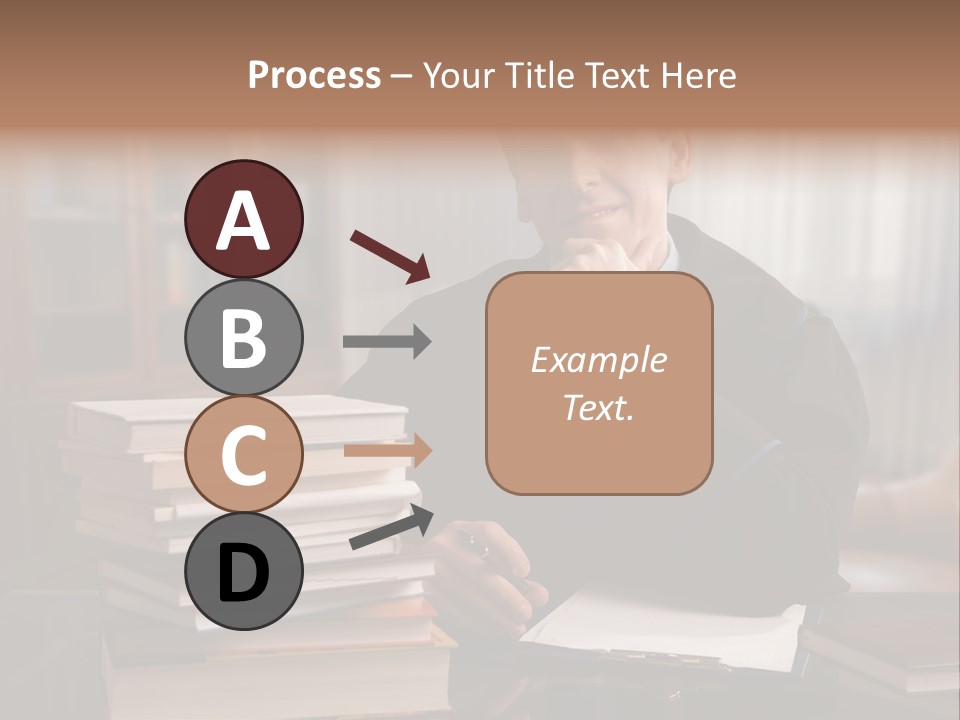 Process – Your Title Text Here

A

B

C

D

Example Text.